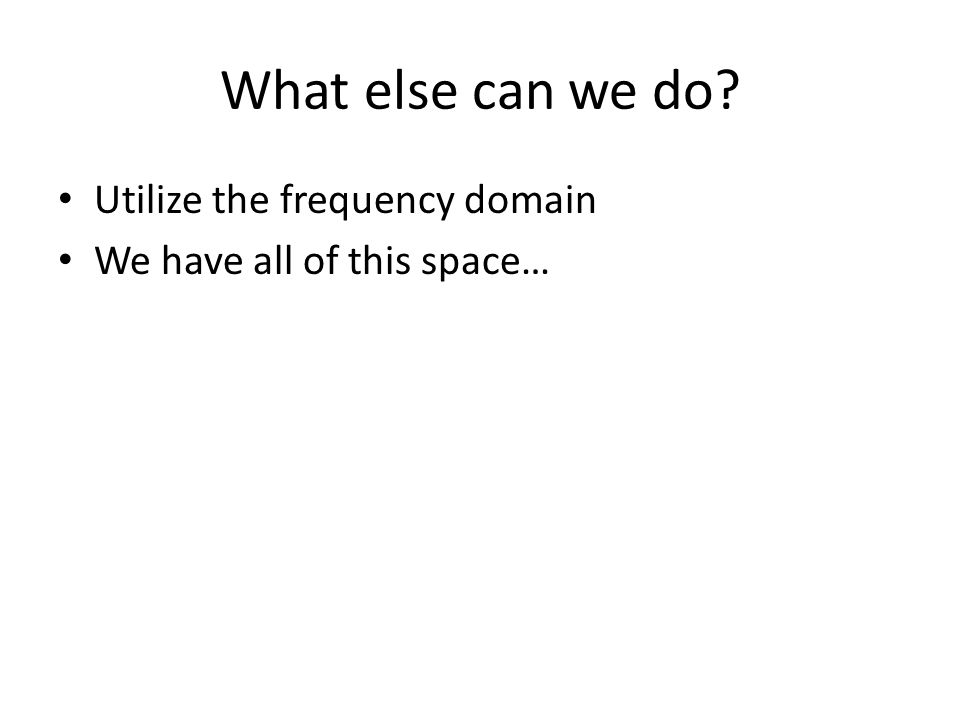 What else can we do?

• Utilize the frequency domain
• We have all of this space…